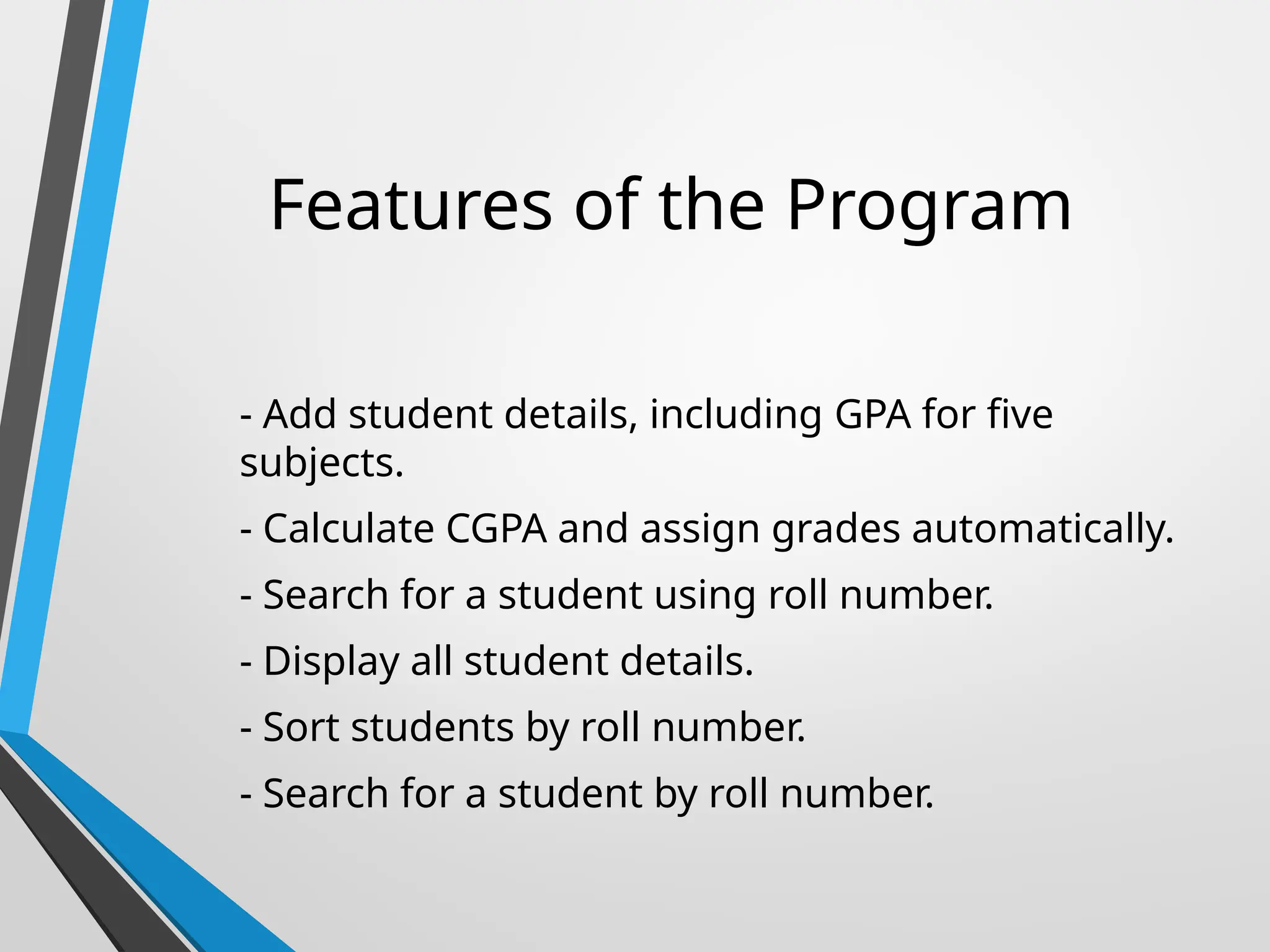 Features of the Program

- Add student details, including GPA for five subjects.

- Calculate CGPA and assign grades automatically.

- Search for a student using roll number.

- Display all student details.

- Sort students by roll number.

- Search for a student by roll number.